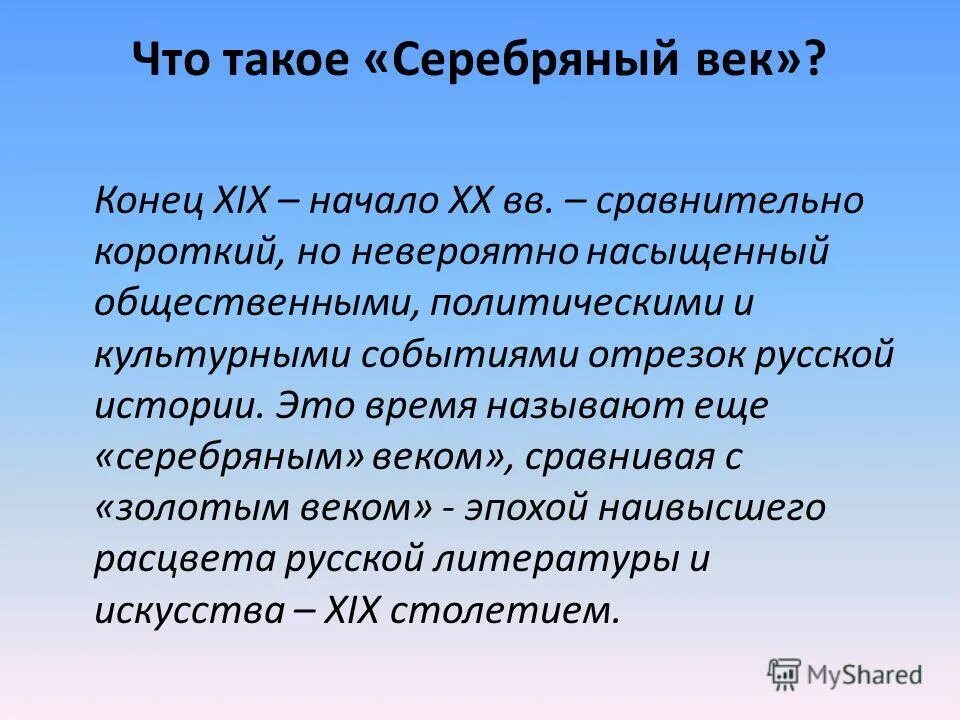 Что такое «Серебряный век»?

Конец XIX – начало XX вв. – сравнительно короткий, но невероятно насыщенный общественными, политическими и культурными событиями отрезок русской истории. Это время называют еще «серебряным» веком», сравнивая с «золотым веком» - эпохой наивысшего расцвета русской литературы и искусства – XIX столетием.

MyShared